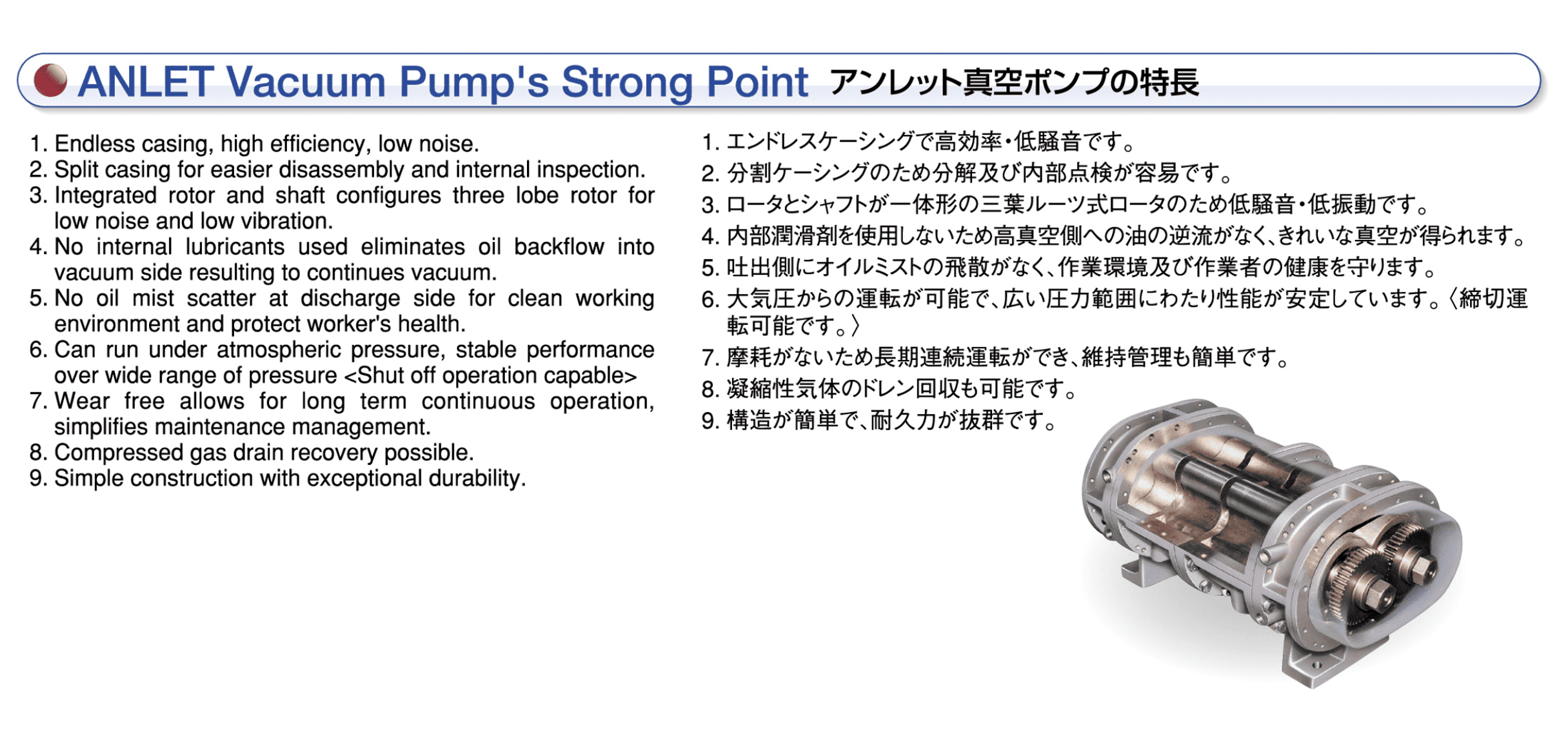 ANLET Vacuum Pump's Strong Point アンレット真空ポンプの特長

1. Endless casing, high efficiency, low noise.
2. Split casing for easier disassembly and internal inspection.
3. Integrated rotor and shaft configures three lobe rotor for low noise and low vibration.
4. No internal lubricants used eliminates oil backflow into vacuum side resulting to continues vacuum.
5. No oil mist scatter at discharge side for clean working environment and protect worker's health.
6. Can run under atmospheric pressure, stable performance over wide range of pressure <Shut off operation capable>
7. Wear free allows for long term continuous operation, simplifies maintenance management.
8. Compressed gas drain recovery possible.
9. Simple construction with exceptional durability.

1. エンドレスケーシングで高効率・低騒音です。
2. 分割ケーシングのため分解及び内部点検が容易です。
3. ロータとシャフトが一体形の三葉ルーツ式ロータのため低騒音・低振動です。
4. 内部潤滑剤を使用しないため高真空側への油の逆流がなく、きれいな真空が得られます。
5. 吐出側にオイルミストの飛散がなく、作業環境及び作業者の健康を守ります。
6. 大気圧からの運転が可能で、広い圧力範囲にわたり性能が安定しています。〈締切運転可能です。〉
7. 摩耗がないため長期連続運転ができ、維持管理も簡単です。
8. 凝縮性気体のドレン回収も可能です。
9. 構造が簡単で、耐久力が抜群です。